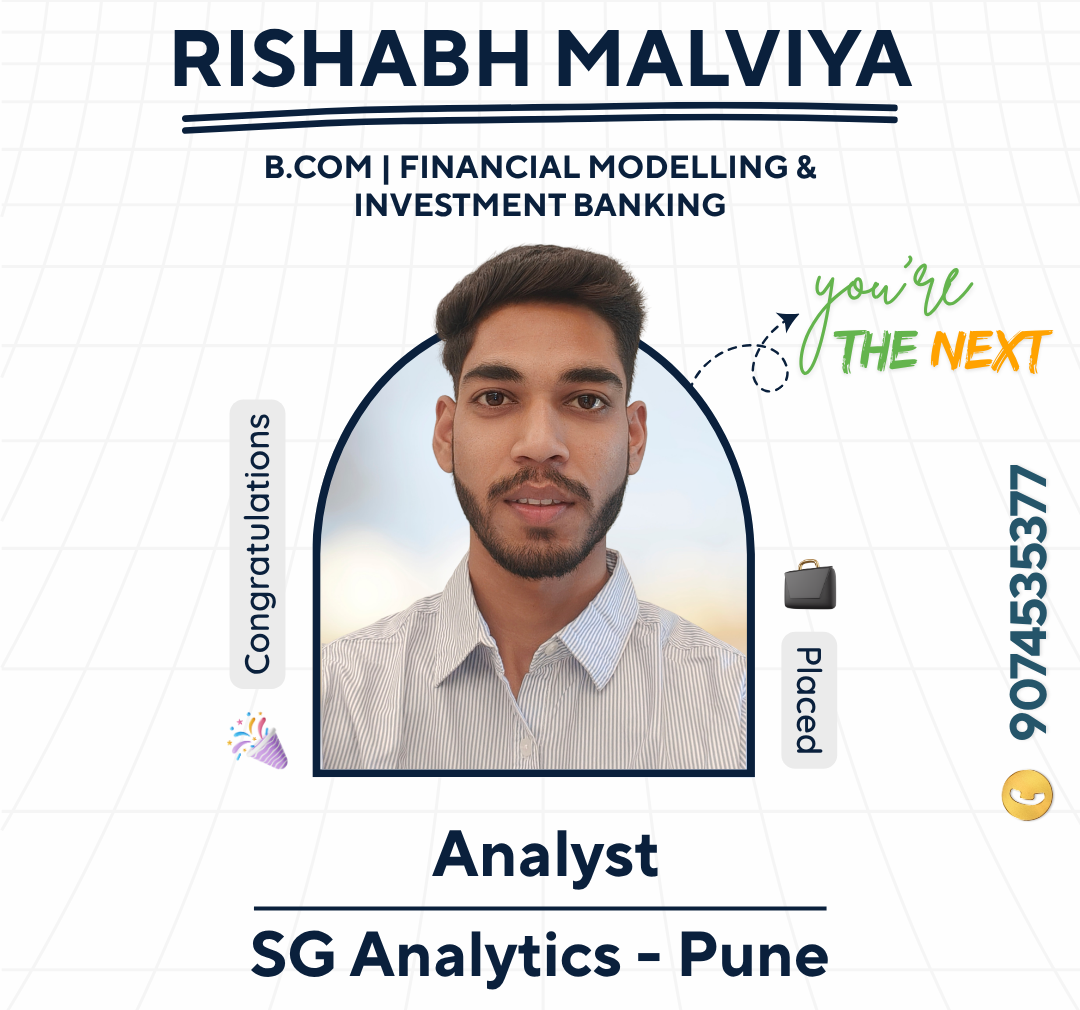 RISHABH MALVIYA

B.COM | FINANCIAL MODELLING & INVESTMENT BANKING

you're
THE NEXT

Congratulations

Placed

9074535377

Analyst

SG Analytics - Pune